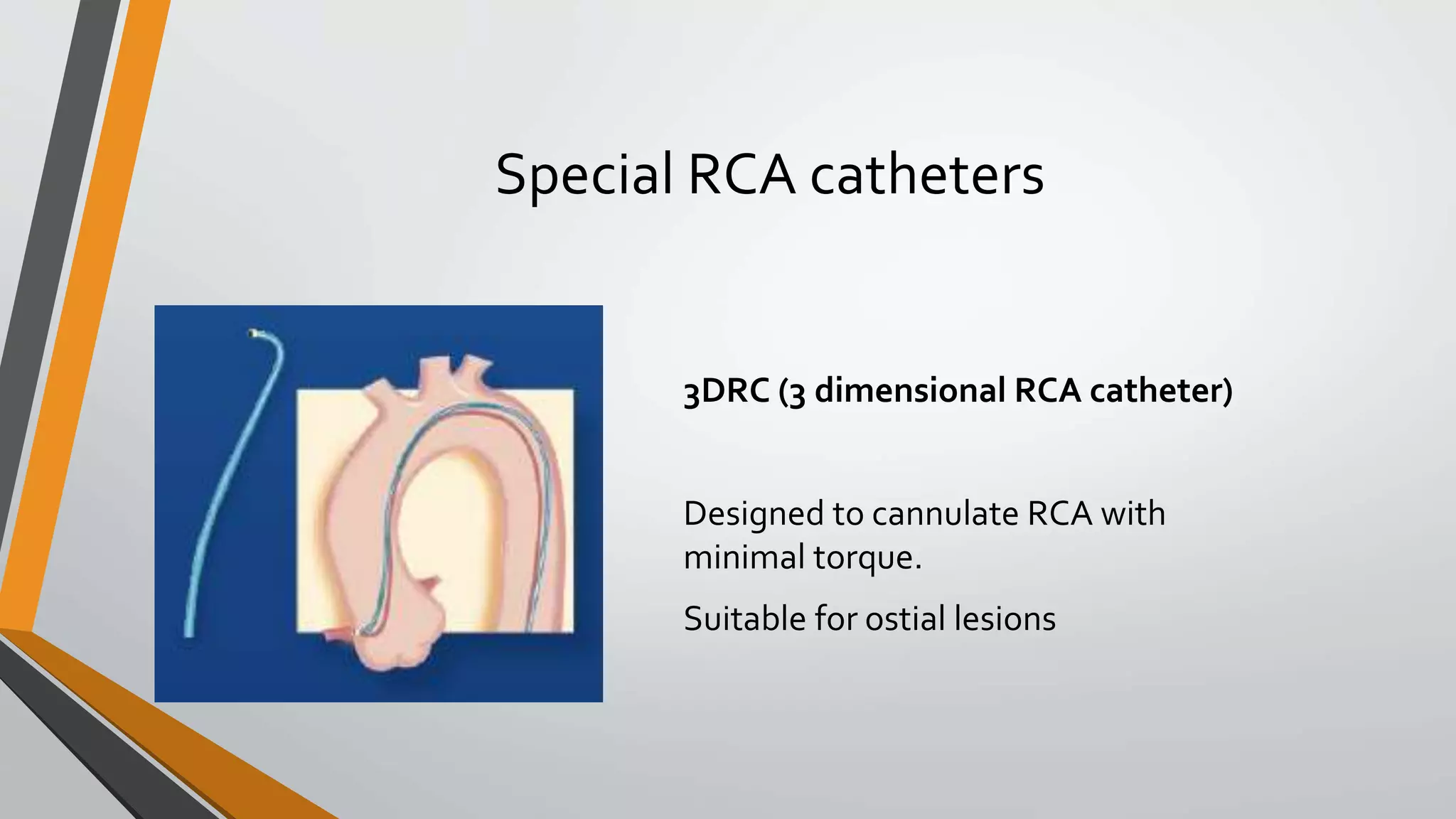 Special RCA catheters

3DRC (3 dimensional RCA catheter)

Designed to cannulate RCA with minimal torque.

Suitable for ostial lesions